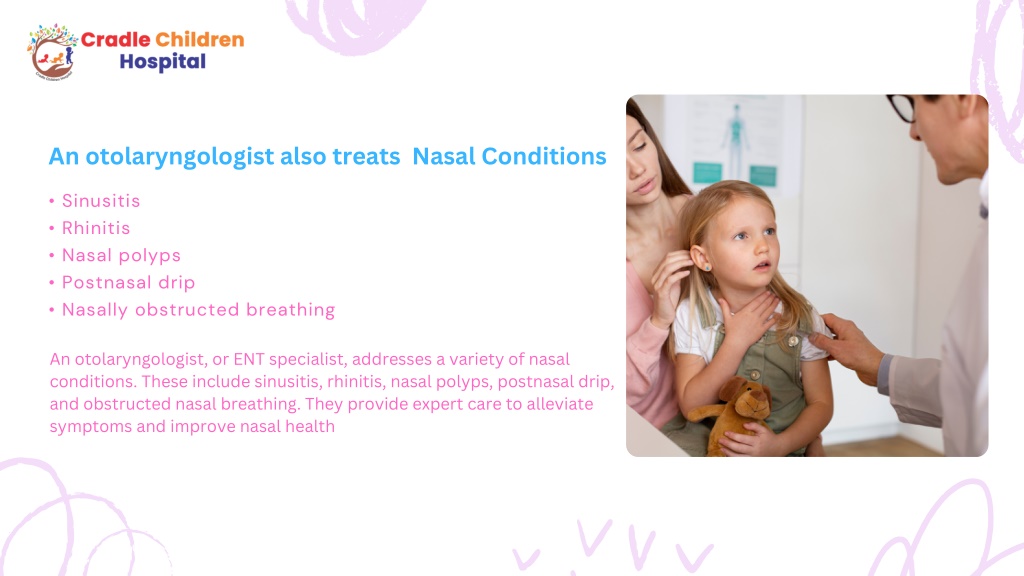 Cradle Children Hospital

An otolaryngologist also treats  Nasal Conditions

• Sinusitis
• Rhinitis
• Nasal polyps
• Postnasal drip
• Nasally obstructed breathing

An otolaryngologist, or ENT specialist, addresses a variety of nasal conditions. These include sinusitis, rhinitis, nasal polyps, postnasal drip, and obstructed nasal breathing. They provide expert care to alleviate symptoms and improve nasal health